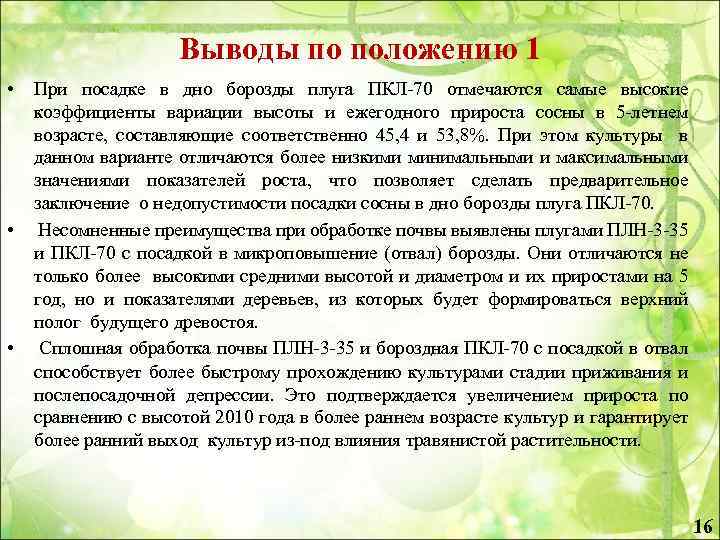 Выводы по положению 1

• При посадке в дно борозды плуга ПКЛ-70 отмечаются самые высокие коэффициенты вариации высоты и ежегодного прироста сосны в 5-летнем возрасте, составляющие соответственно 45,4 и 53,8%. При этом культуры в данном варианте отличаются более низкими минимальными и максимальными значениями показателей роста, что позволяет сделать предварительное заключение о недопустимости посадки сосны в дно борозды плуга ПКЛ-70.

• Несомненные преимущества при обработке почвы выявлены плугами ПЛН-3-35 и ПКЛ-70 с посадкой в микроповышение (отвал) борозды. Они отличаются не только более высокими средними высотой и диаметром и их приростами на 5 год, но и показателями деревьев, из которых будет формироваться верхний полог будущего древостоя.

• Сплошная обработка почвы ПЛН-3-35 и бороздная ПКЛ-70 с посадкой в отвал способствует более быстрому прохождению культурами стадии приживания и послепосадочной депрессии. Это подтверждается увеличением прироста по сравнению с высотой 2010 года в более раннем возрасте культур и гарантирует более ранний выход культур из-под влияния травянистой растительности.

16